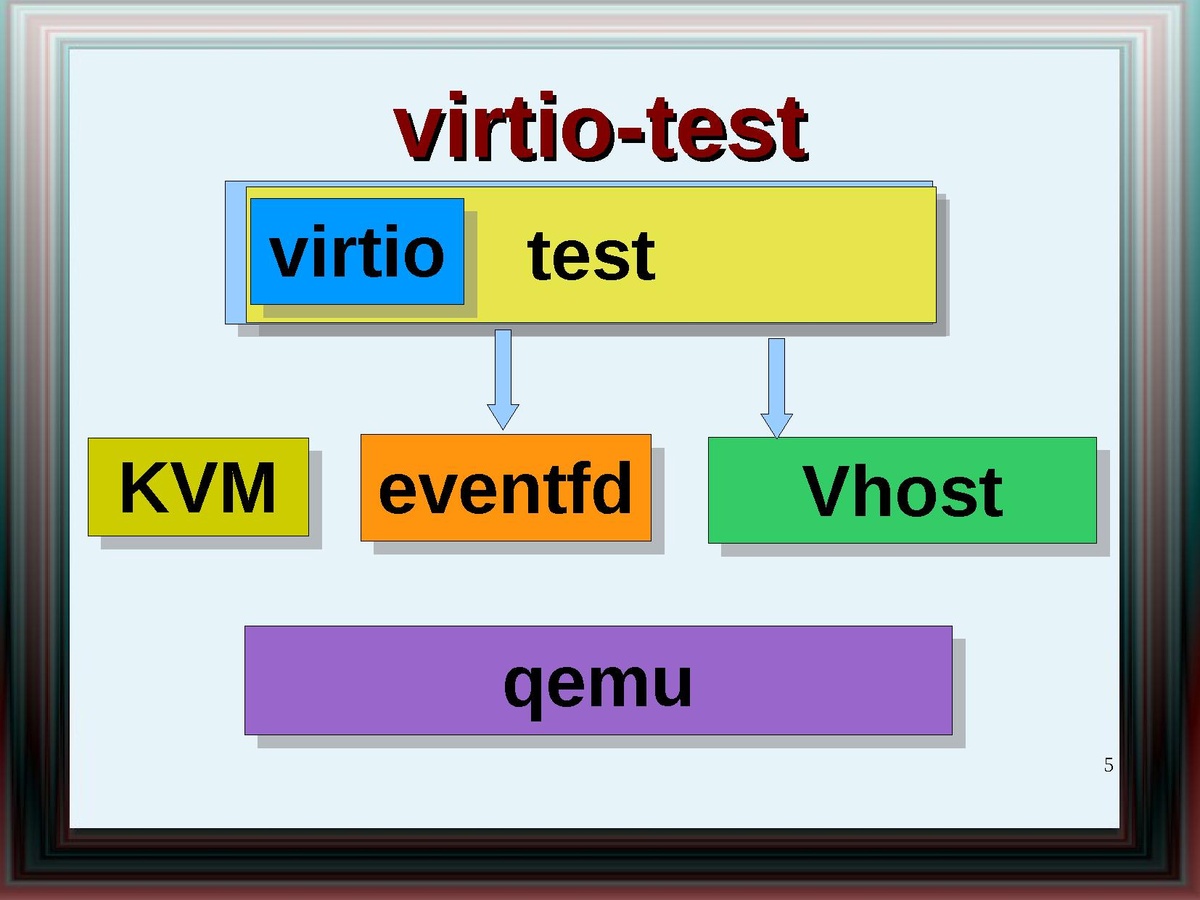 virtio-test

virtio test

KVM

eventfd

Vhost

qemu

5